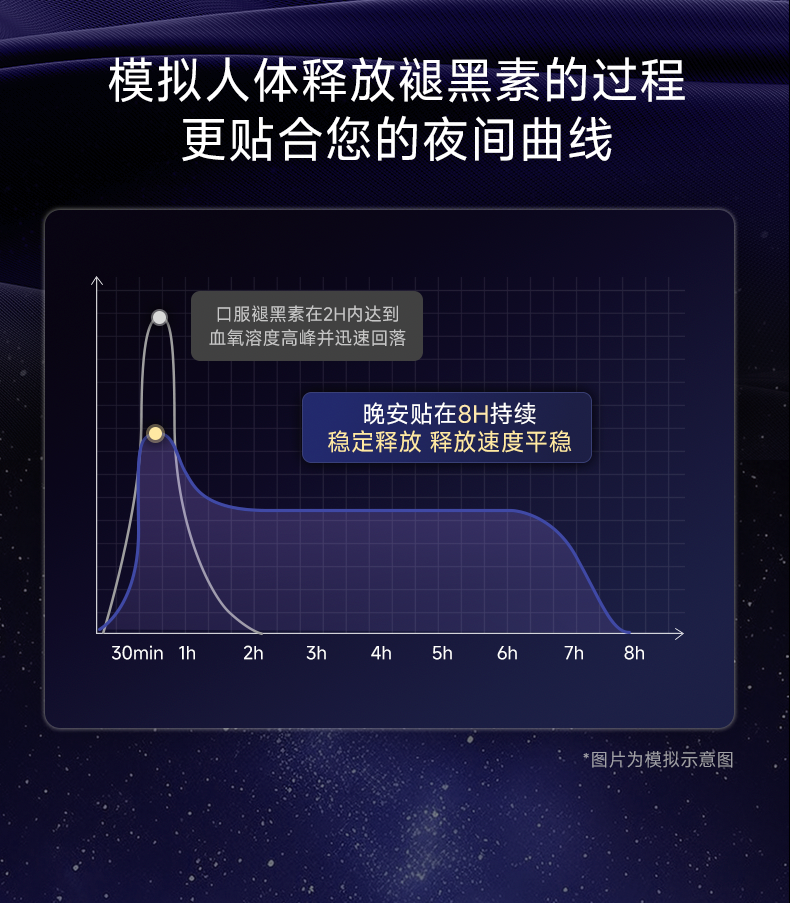 模拟人体释放褪黑素的过程
更贴合您的夜间曲线

口服褪黑素在2H内达到
血氧溶度高峰并迅速回落

晚安贴在8H持续
稳定释放 释放速度平稳

30min 1h 2h 3h 4h 5h 6h 7h 8h

*图片为模拟示意图